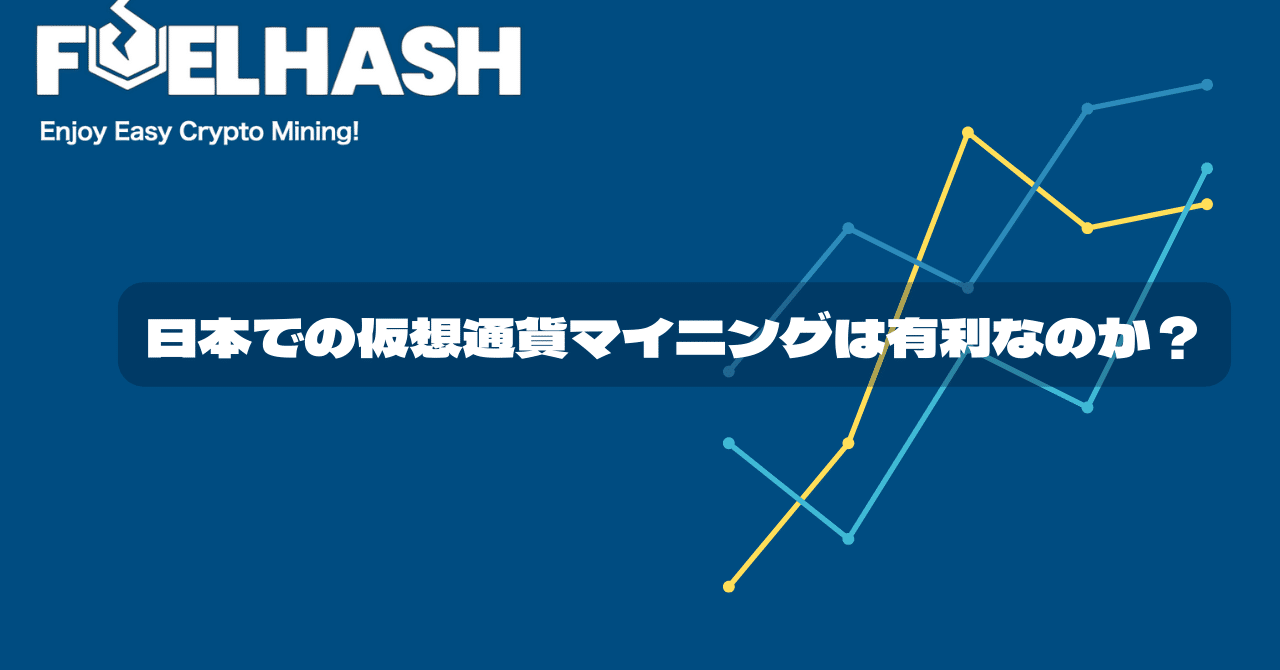 FUELHASH

Enjoy Easy Crypto Mining!

日本での仮想通貨マイニングは有利なのか？